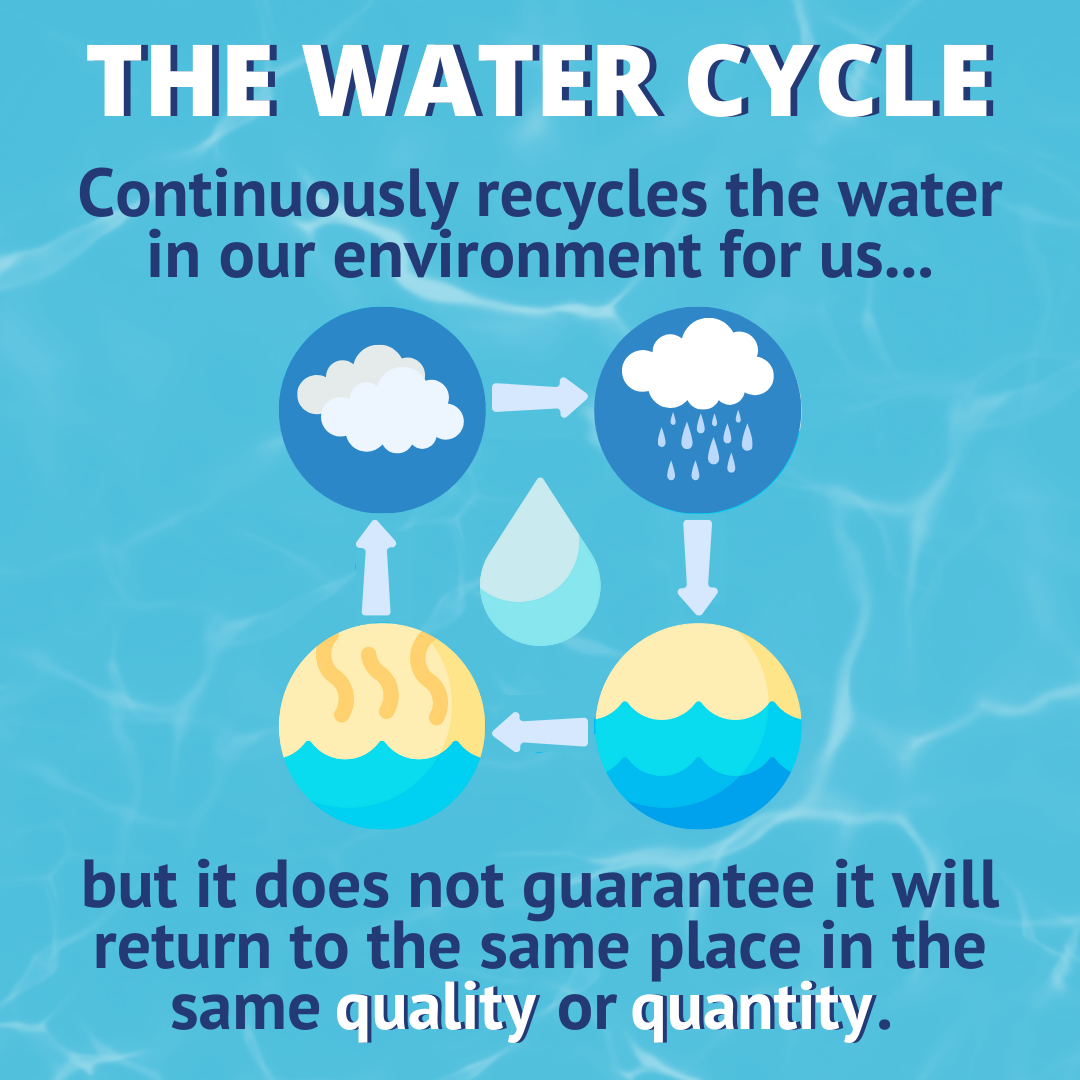 THE WATER CYCLE

Continuously recycles the water in our environment for us...

but it does not guarantee it will return to the same place in the same quality or quantity.